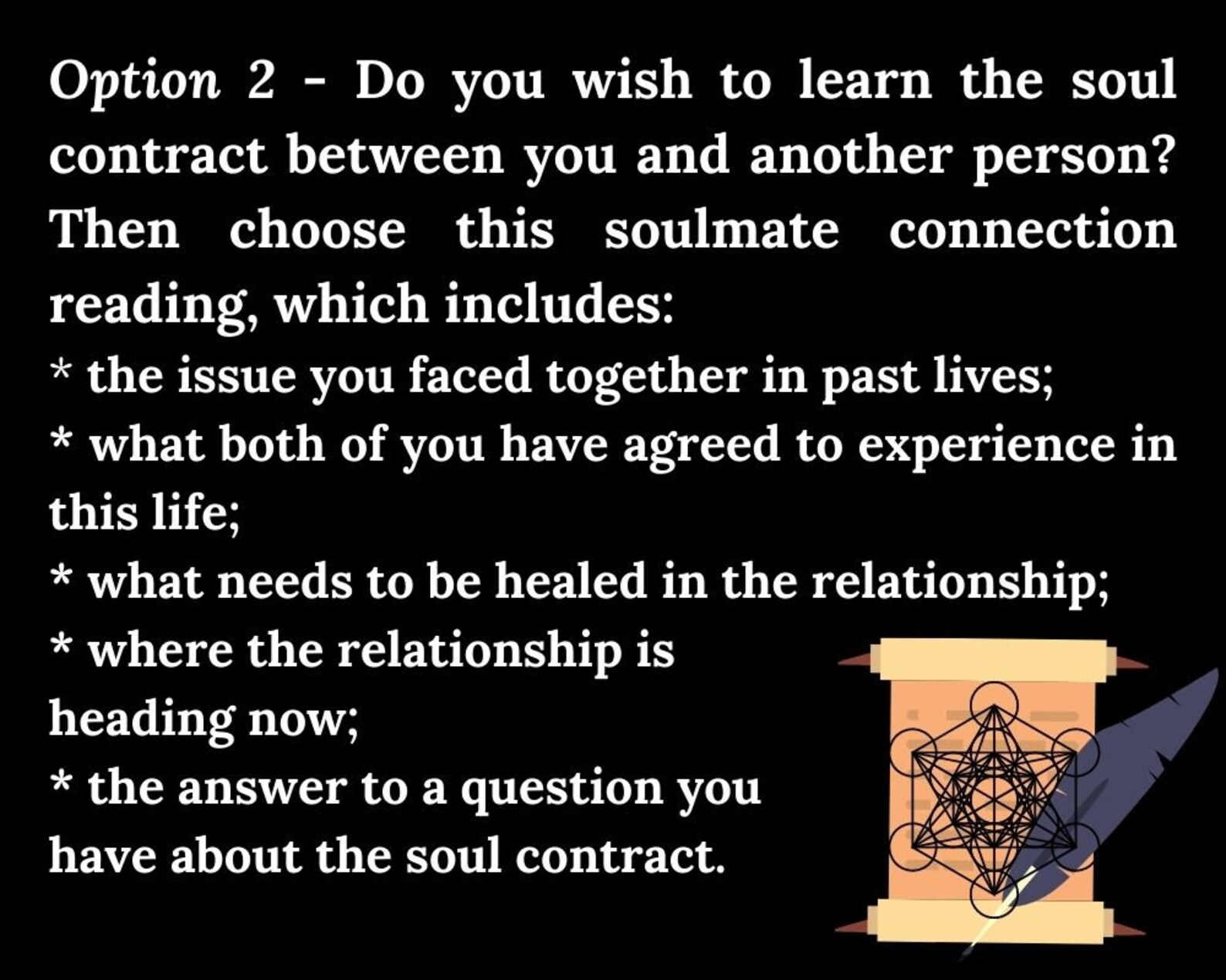 Option 2 - Do you wish to learn the soul contract between you and another person? Then choose this soulmate connection reading, which includes:
* the issue you faced together in past lives;
* what both of you have agreed to experience in this life;
* what needs to be healed in the relationship;
* where the relationship is heading now;
* the answer to a question you have about the soul contract.